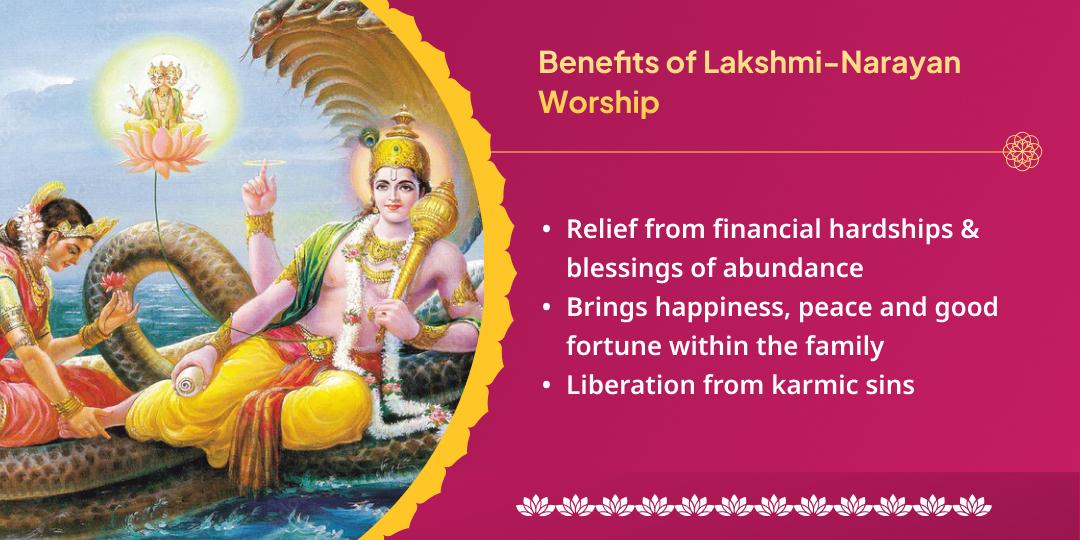 Benefits of Lakshmi-Narayan Worship

• Relief from financial hardships & blessings of abundance
• Brings happiness, peace and good fortune within the family
• Liberation from karmic sins